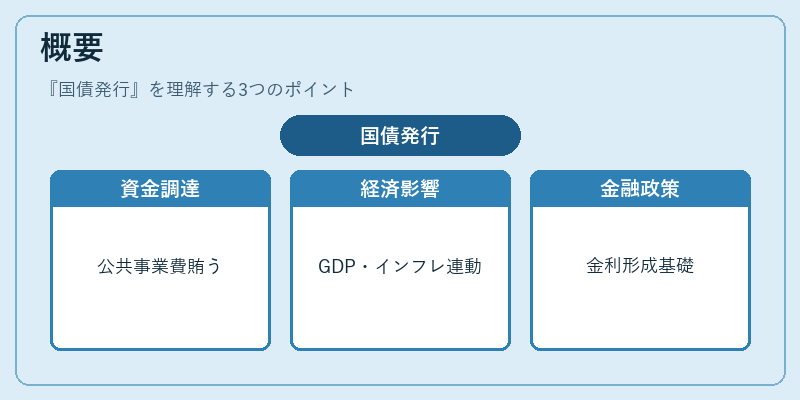 概要

『国債発行』を理解する3つのポイント

国債発行

資金調達

公共事業費賄う

経済影響

GDP・インフレ連動

金融政策

金利形成基礎